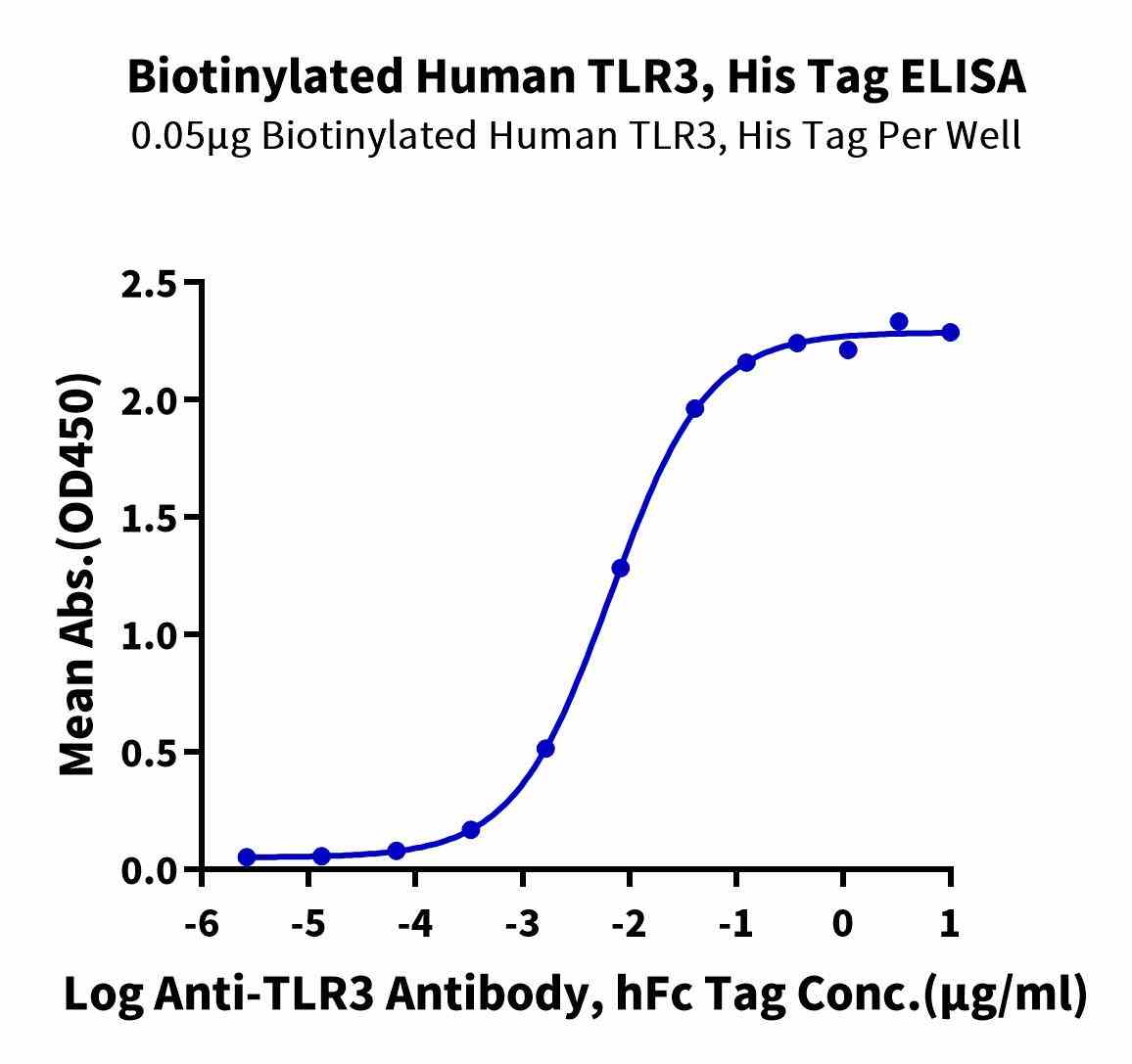 Biotinylated Human TLR3, His Tag ELISA
0.05μg Biotinylated Human TLR3, His Tag Per Well

Mean Abs.(OD450)

2.5
2.0
1.5
1.0
0.5
0.0

-6 -5 -4 -3 -2 -1 0 1

Log Anti-TLR3 Antibody, hFc Tag Conc.(μg/ml)